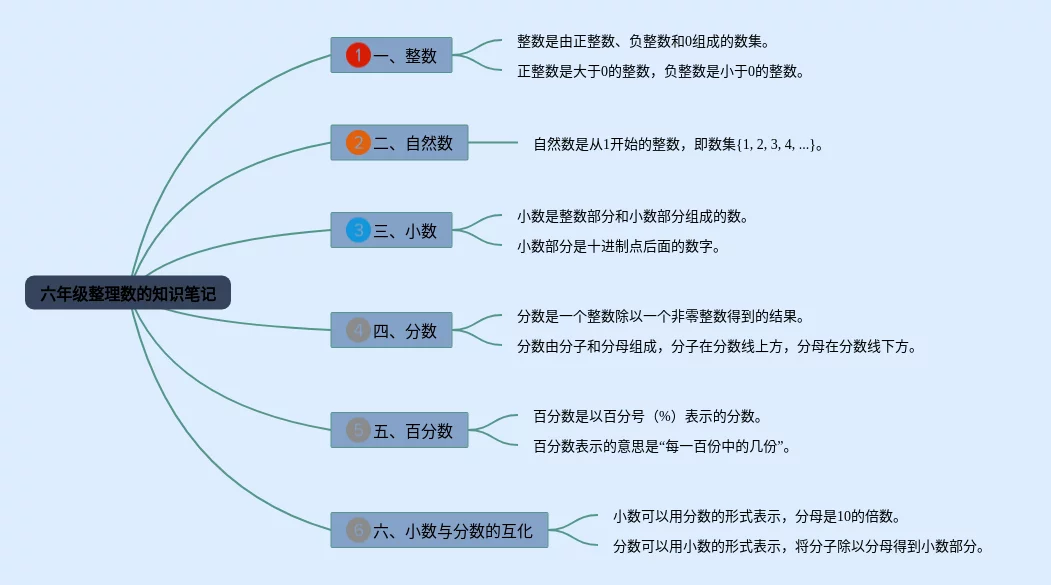 六年级整理数的知识笔记

1 一、整数
整数是由正整数、负整数和0组成的数集。
正整数是大于0的整数，负整数是小于0的整数。

2 二、自然数
自然数是从1开始的整数，即数集{1, 2, 3, 4, ...}。

3 三、小数
小数是整数部分和小数部分组成的数。
小数部分是十进制点后面的数字。

4 四、分数
分数是一个整数除以一个非零整数得到的结果。
分数由分子和分母组成，分子在分数线上方，分母在分数线下方。

5 五、百分数
百分数是以百分号（%）表示的分数。
百分数表示的意思是“每一百份中的几份”。

6 六、小数与分数的互化
小数可以用分数的形式表示，分母是10的倍数。
分数可以用小数的形式表示，将分子除以分母得到小数部分。